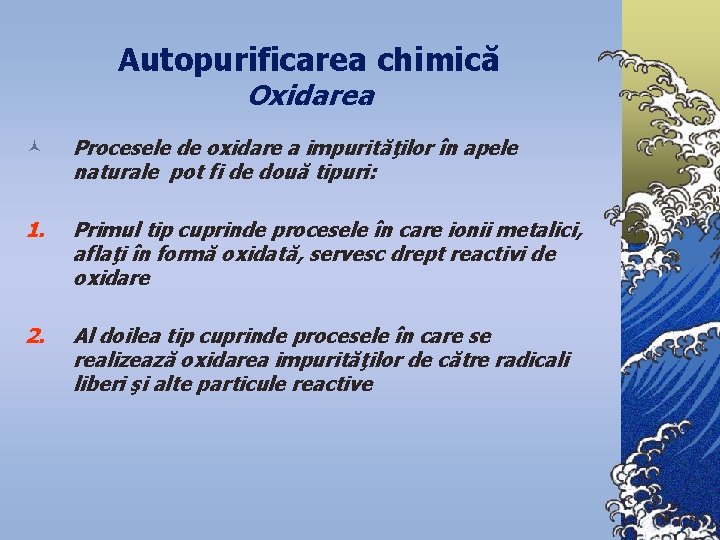 Autopurificarea chimică
Oxidarea

Procesele de oxidare a impurităţilor în apele naturale pot fi de două tipuri:

1. Primul tip cuprinde procesele în care ionii metalici, aflaţi în formă oxidată, servesc drept reactivi de oxidare

2. Al doilea tip cuprinde procesele în care se realizează oxidarea impurităţilor de către radicali liberi şi alte particule reactive